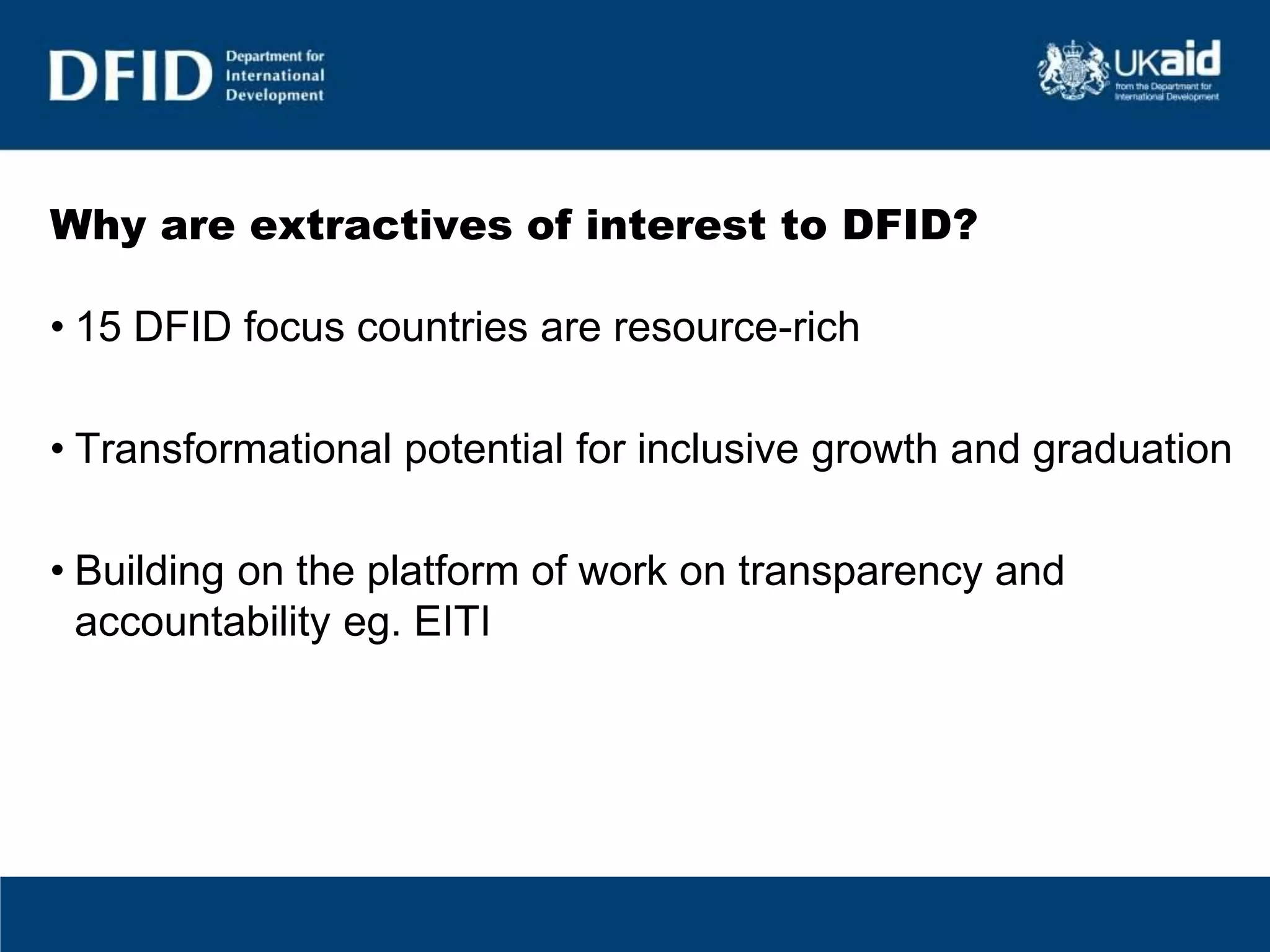 DFID Department for International Development

UKaid from the Department for International Development

Why are extractives of interest to DFID?

• 15 DFID focus countries are resource-rich

• Transformational potential for inclusive growth and graduation

• Building on the platform of work on transparency and accountability eg. EITI